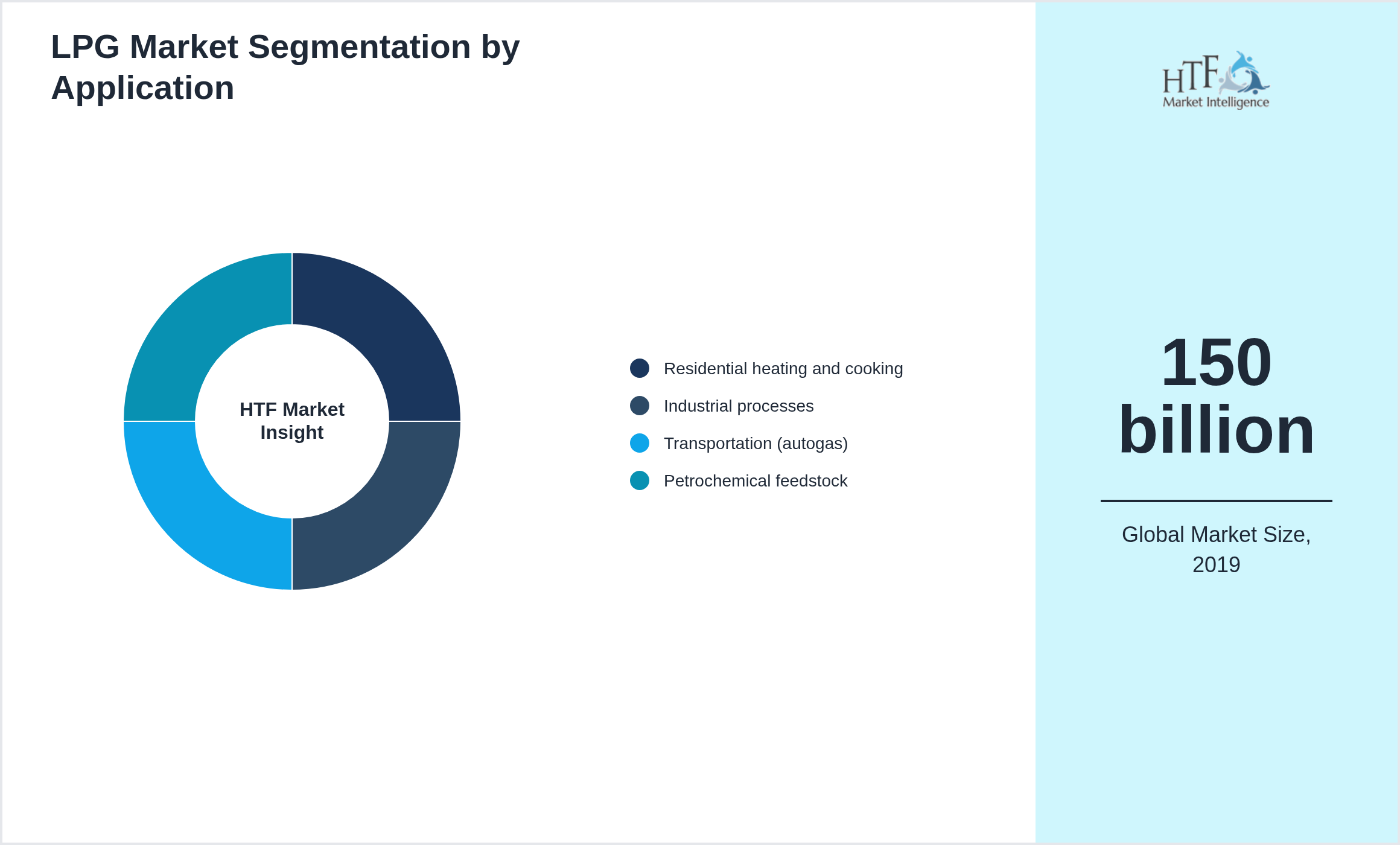 LPG Market Segmentation by Application

HTF Market Insight

Residential heating and cooking
Industrial processes
Transportation (autogas)
Petrochemical feedstock

HTF Market Intelligence

150 billion

Global Market Size, 2019